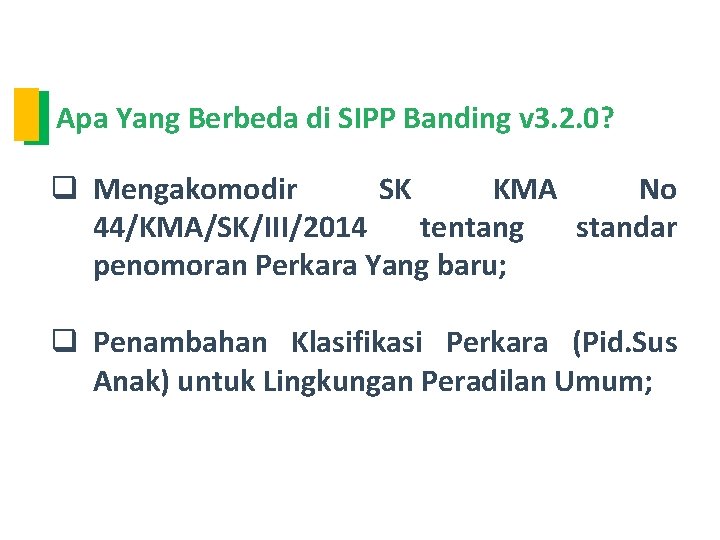 Apa Yang Berbeda di SIPP Banding v3.2.0?

❑ Mengakomodir SK KMA No 44/KMA/SK/III/2014 tentang standar penomoran Perkara Yang baru;

❑ Penambahan Klasifikasi Perkara (Pid.Sus Anak) untuk Lingkungan Peradilan Umum;